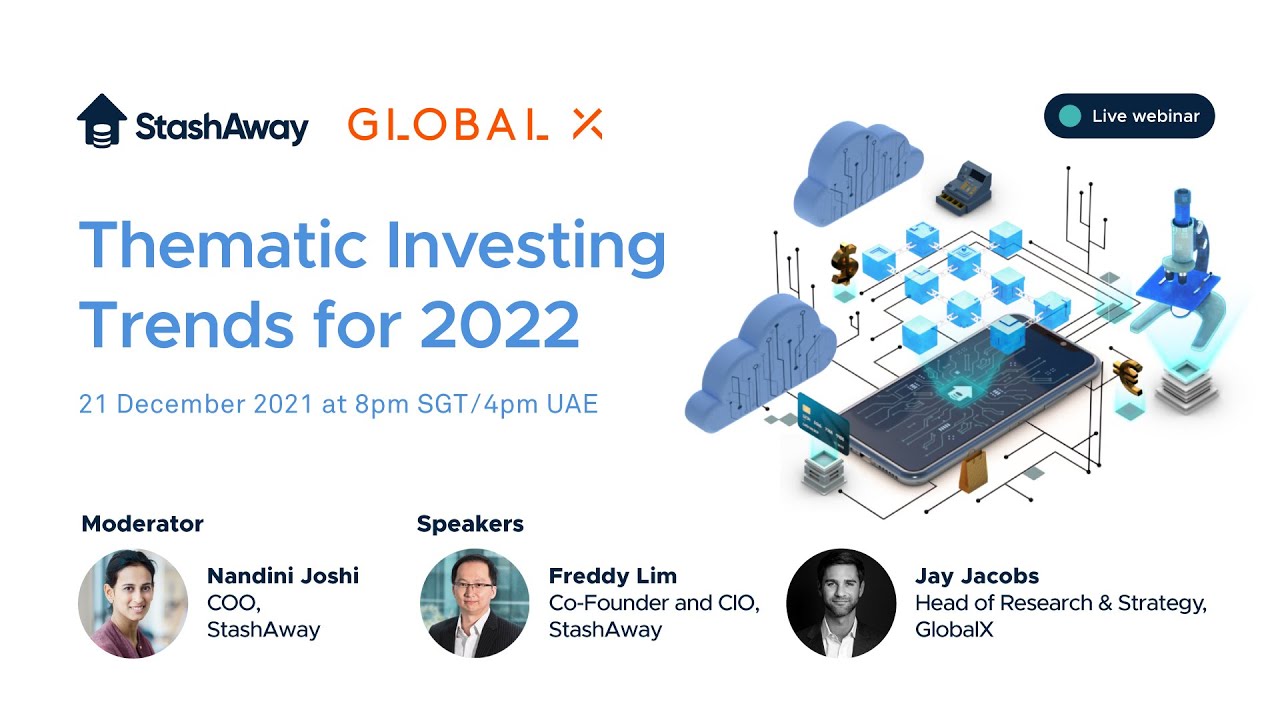 StashAway GLOBAL X

Live webinar

Thematic Investing Trends for 2022

21 December 2021 at 8pm SGT/4pm UAE

Moderator

Nandini Joshi
COO,
StashAway

Speakers

Freddy Lim
Co-Founder and CIO,
StashAway

Jay Jacobs
Head of Research & Strategy,
GlobalX